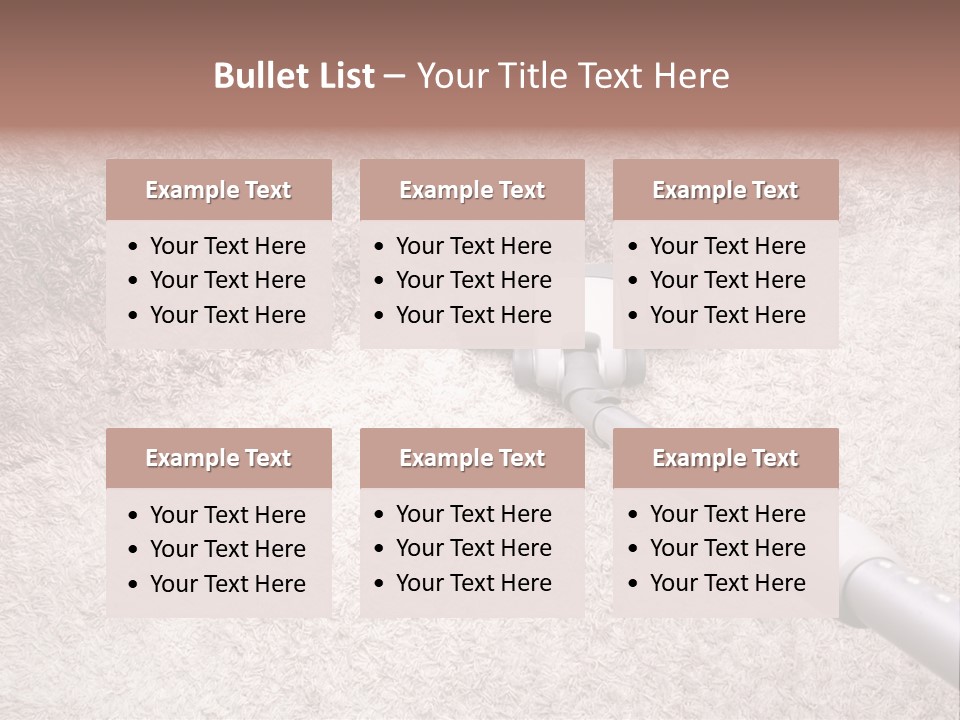 Bullet List – Your Title Text Here

Example Text
• Your Text Here
• Your Text Here
• Your Text Here

Example Text
• Your Text Here
• Your Text Here
• Your Text Here

Example Text
• Your Text Here
• Your Text Here
• Your Text Here

Example Text
• Your Text Here
• Your Text Here
• Your Text Here

Example Text
• Your Text Here
• Your Text Here
• Your Text Here

Example Text
• Your Text Here
• Your Text Here
• Your Text Here